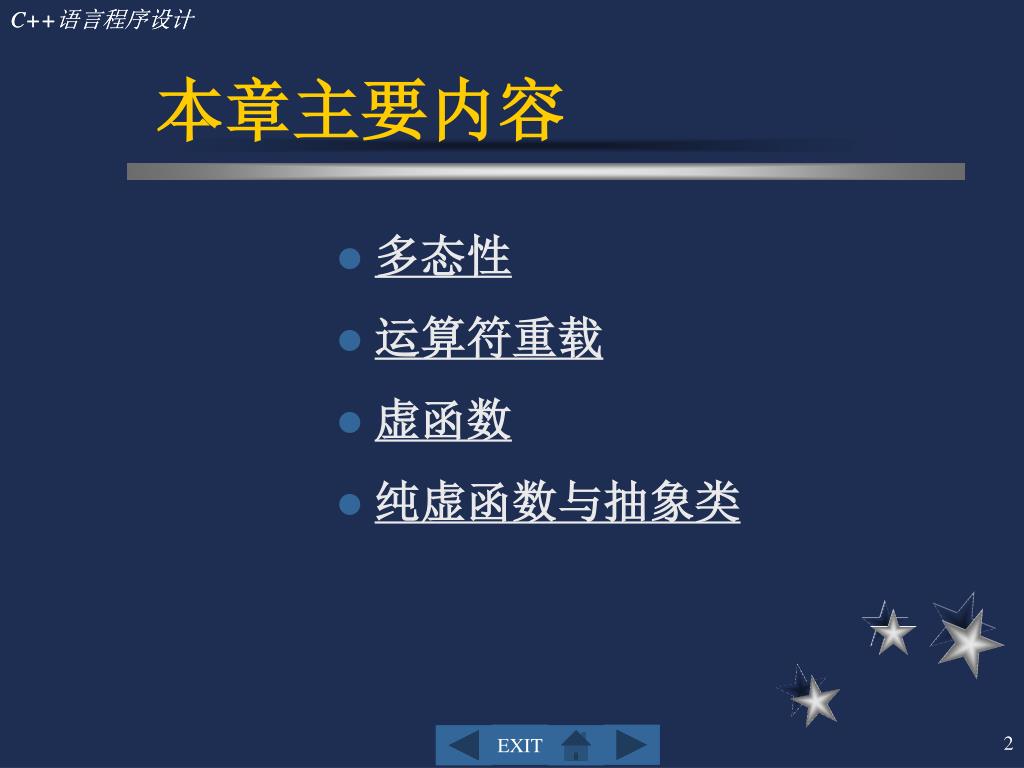 C++语言程序设计

本章主要内容

多态性

运算符重载

虚函数

纯虚函数与抽象类

EXIT

2